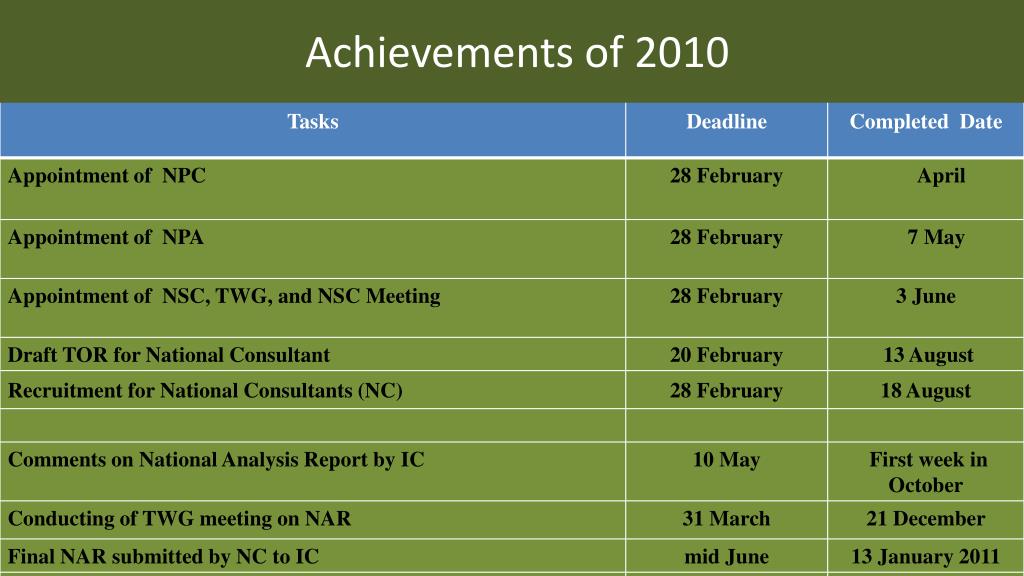 Achievements of 2010

| Tasks | Deadline | Completed Date |
|---|---|---|
| Appointment of NPC | 28 February | April |
| Appointment of NPA | 28 February | 7 May |
| Appointment of NSC, TWG, and NSC Meeting | 28 February | 3 June |
| Draft TOR for National Consultant | 20 February | 13 August |
| Recruitment for National Consultants (NC) | 28 February | 18 August |
| | | |
| Comments on National Analysis Report by IC | 10 May | First week in October |
| Conducting of TWG meeting on NAR | 31 March | 21 December |
| Final NAR submitted by NC to IC | mid June | 13 January 2011 |